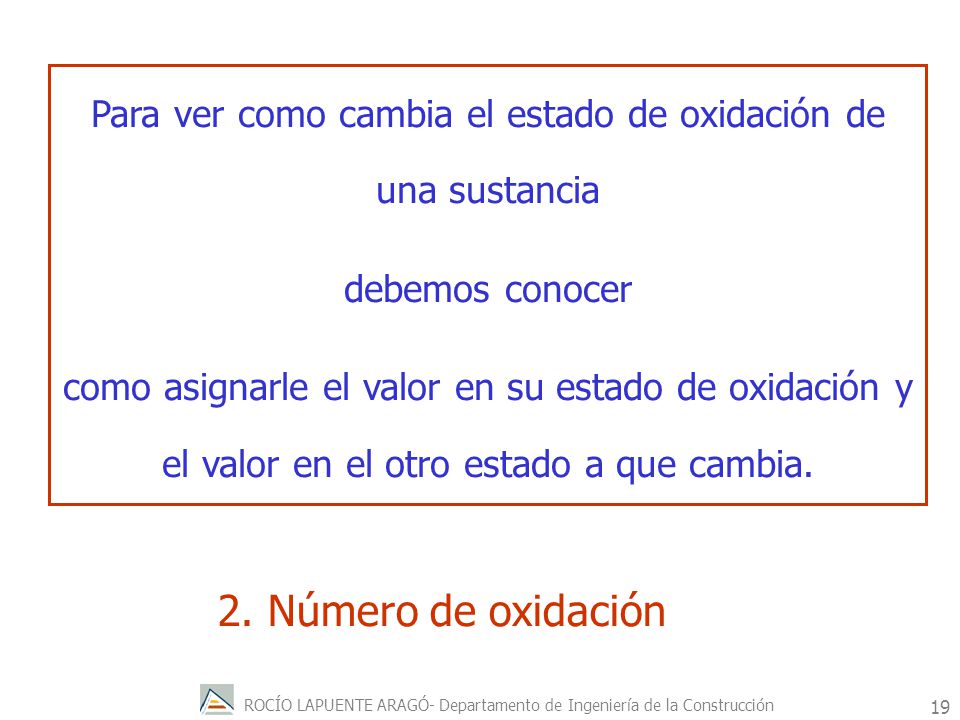 Para ver como cambia el estado de oxidación de una sustancia

debemos conocer

como asignarle el valor en su estado de oxidación y el valor en el otro estado a que cambia.

2. Número de oxidación

ROCÍO LAPUENTE ARAGÓ- Departamento de Ingeniería de la Construcción

19